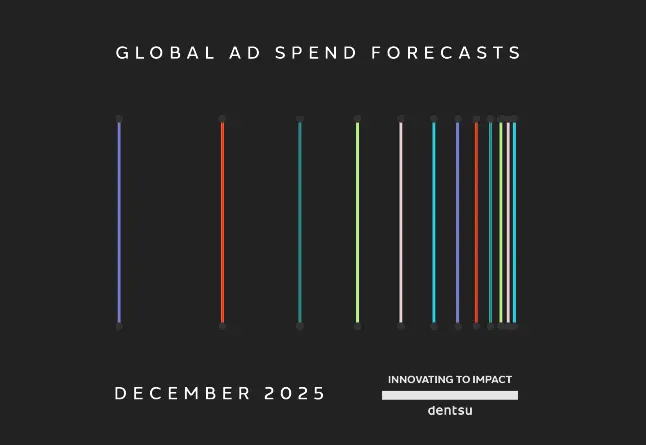 GLOBAL AD SPEND FORECASTS

DECEMBER 2025

INNOVATING TO IMPACT

dentsu